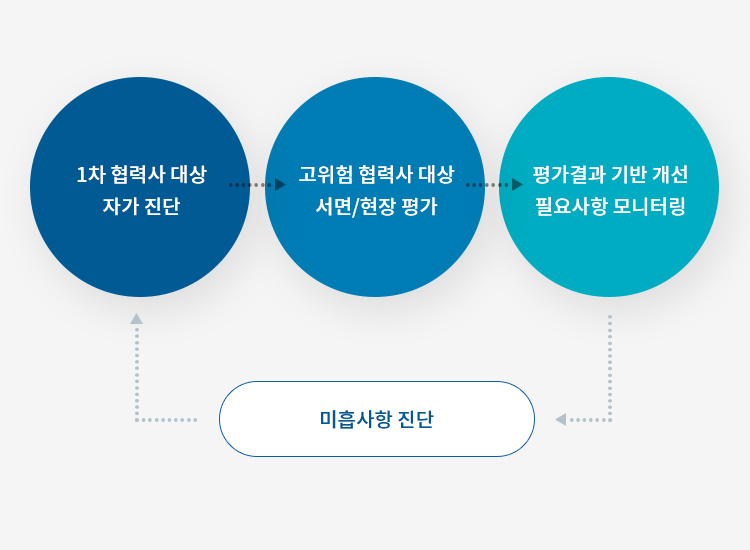 1차 협력사 대상
자가 진단

고위험 협력사 대상
서면/현장 평가

평가결과 기반 개선
필요사항 모니터링

미흡사항 진단